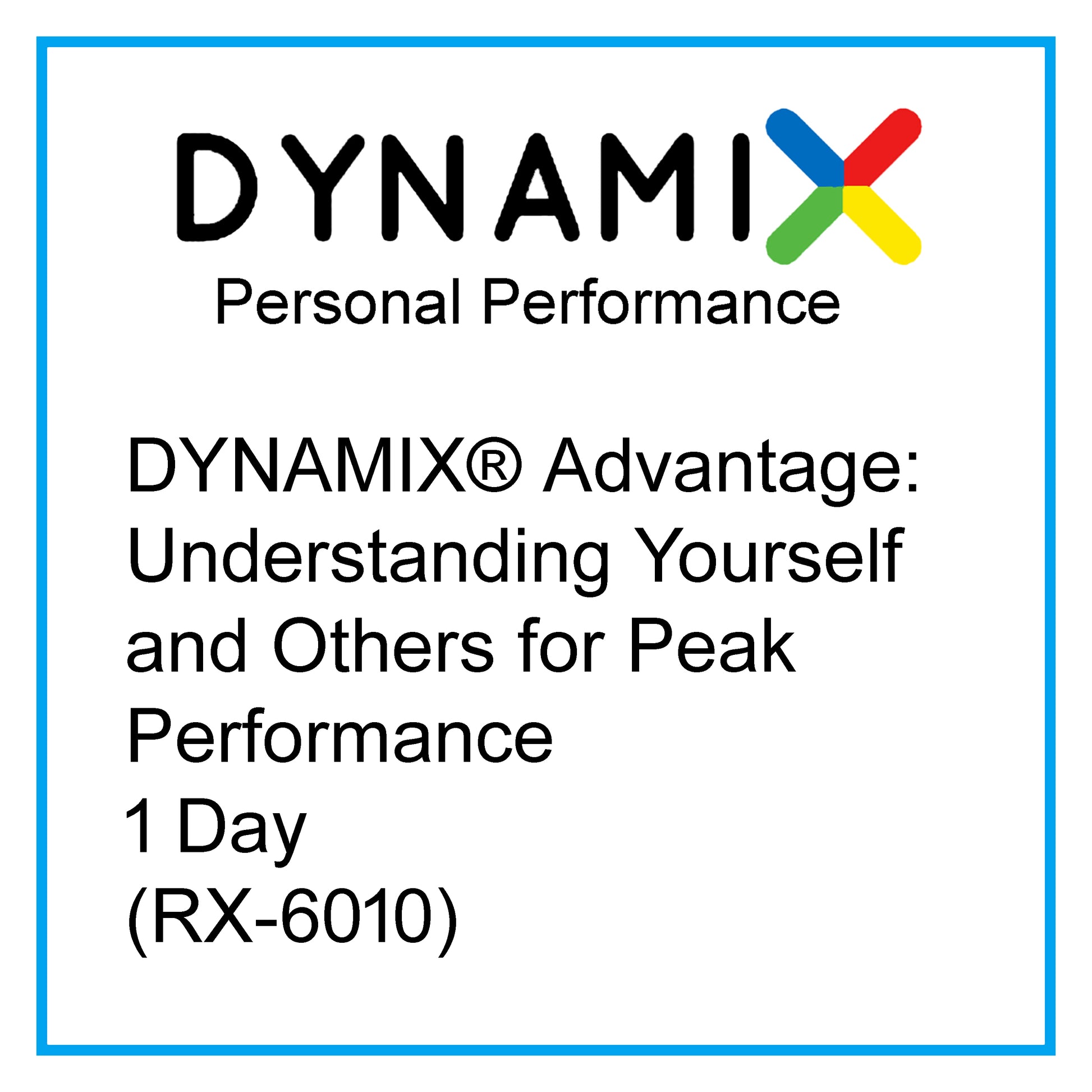 DYNAMIX
Personal Performance

DYNAMIX® Advantage: Understanding Yourself and Others for Peak Performance
1 Day
(RX-6010)